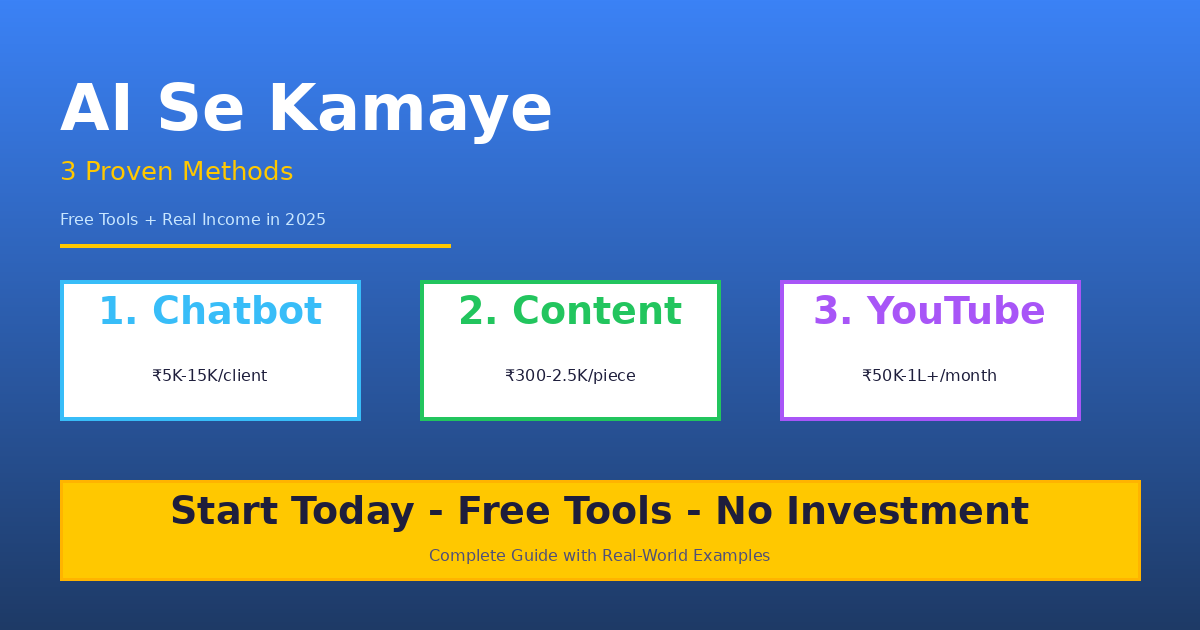 AI Se Kamaye

3 Proven Methods

Free Tools + Real Income in 2025

1. Chatbot

₹5K-15K/client

2. Content

₹300-2.5K/piece

3. YouTube

₹50K-1L+/month

Start Today - Free Tools - No Investment

Complete Guide with Real-World Examples